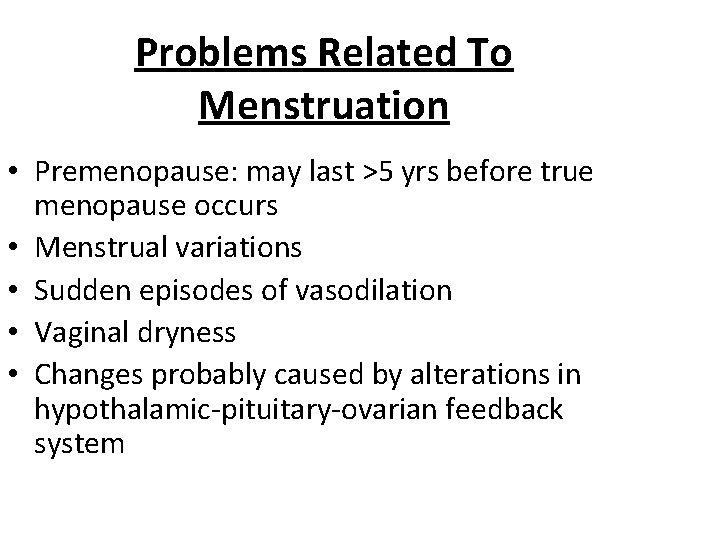 Problems Related To Menstruation

• Premenopause: may last >5 yrs before true menopause occurs
• Menstrual variations
• Sudden episodes of vasodilation
• Vaginal dryness
• Changes probably caused by alterations in hypothalamic-pituitary-ovarian feedback system